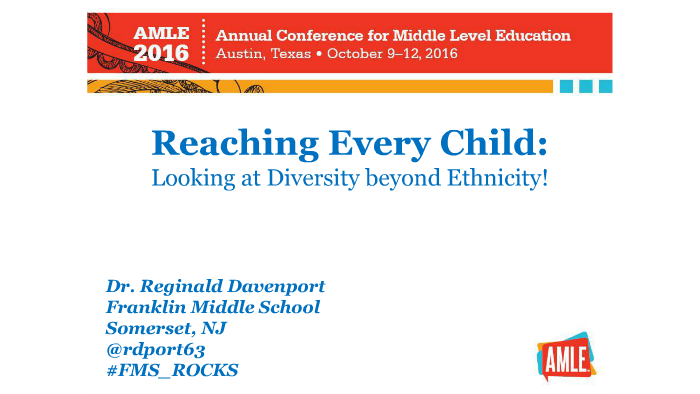 AMLE 2016
Annual Conference for Middle Level Education
Austin, Texas • October 9–12, 2016

Reaching Every Child:
Looking at Diversity beyond Ethnicity!

Dr. Reginald Davenport
Franklin Middle School
Somerset, NJ
@rdport63
#FMS_ROCKS

AMLE